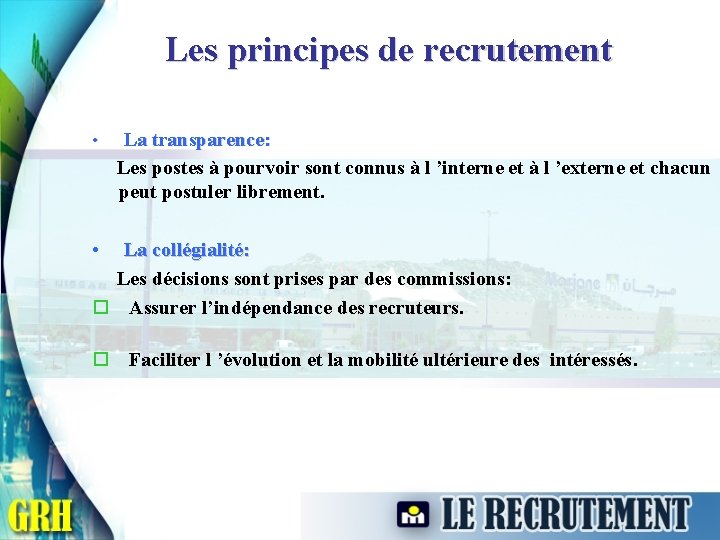 Les principes de recrutement

• La transparence:

Les postes à pourvoir sont connus à l 'interne et à l 'externe et chacun peut postuler librement.

• La collégialité:

Les décisions sont prises par des commissions:

☐ Assurer l'indépendance des recruteurs.

☐ Faciliter l 'évolution et la mobilité ultérieure des intéressés.

NISSAN

PEUGEOT

Marjane مرجان

GRH

LE RECRUTEMENT